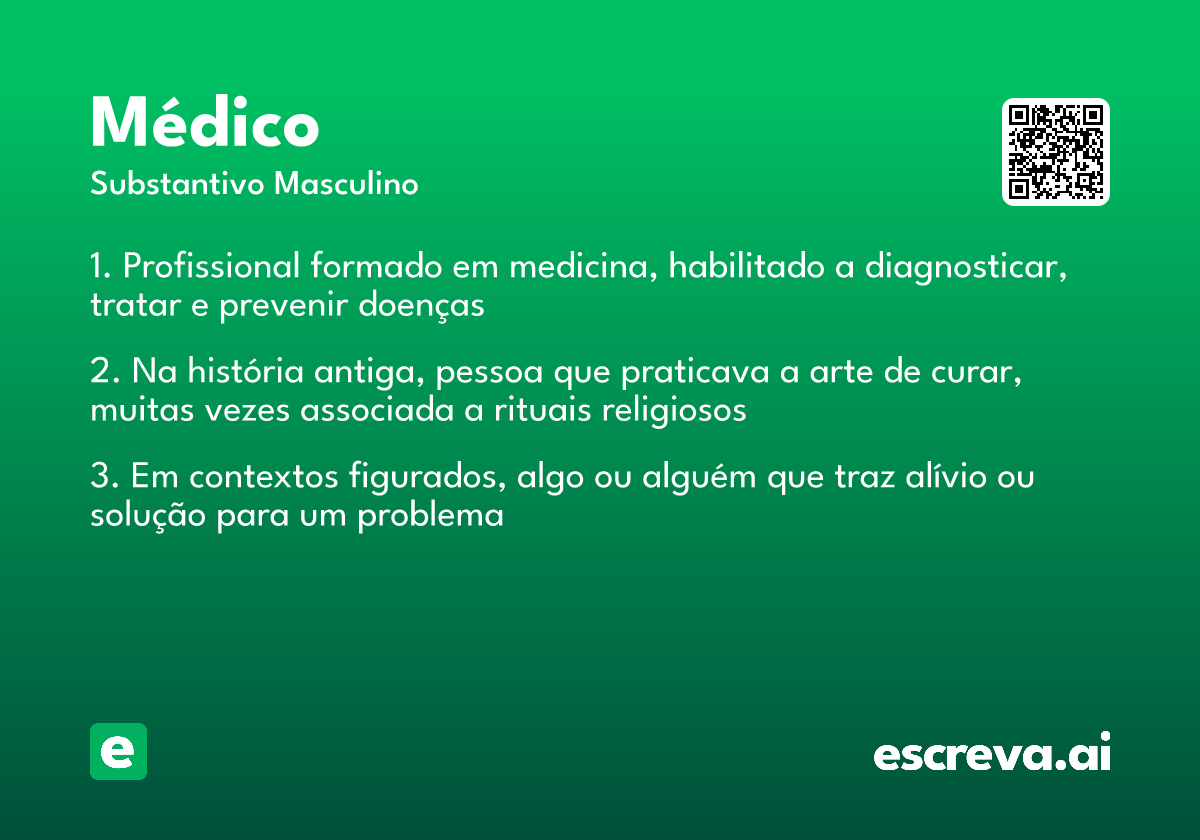 Médico
Substantivo Masculino

1. Profissional formado em medicina, habilitado a diagnosticar, tratar e prevenir doenças

2. Na história antiga, pessoa que praticava a arte de curar, muitas vezes associada a rituais religiosos

3. Em contextos figurados, algo ou alguém que traz alívio ou solução para um problema

e

escreva.ai